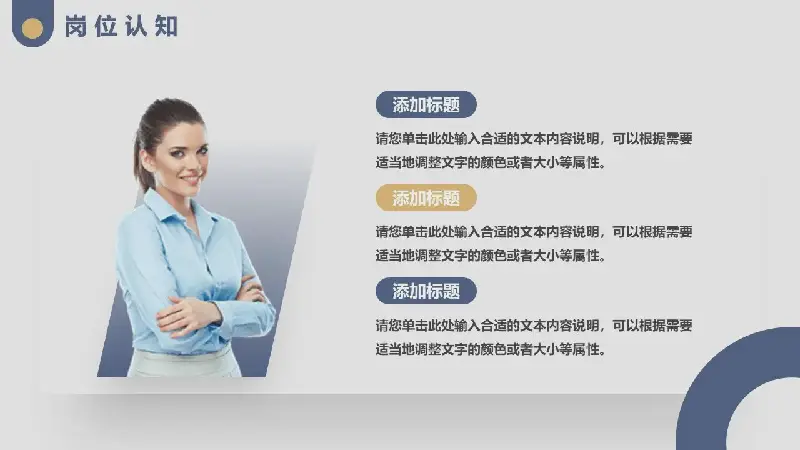 岗位认知

添加标题

请您单击此处输入合适的文本内容说明，可以根据需要适当地调整文字的颜色或者大小等属性。

添加标题

请您单击此处输入合适的文本内容说明，可以根据需要适当地调整文字的颜色或者大小等属性。

添加标题

请您单击此处输入合适的文本内容说明，可以根据需要适当地调整文字的颜色或者大小等属性。